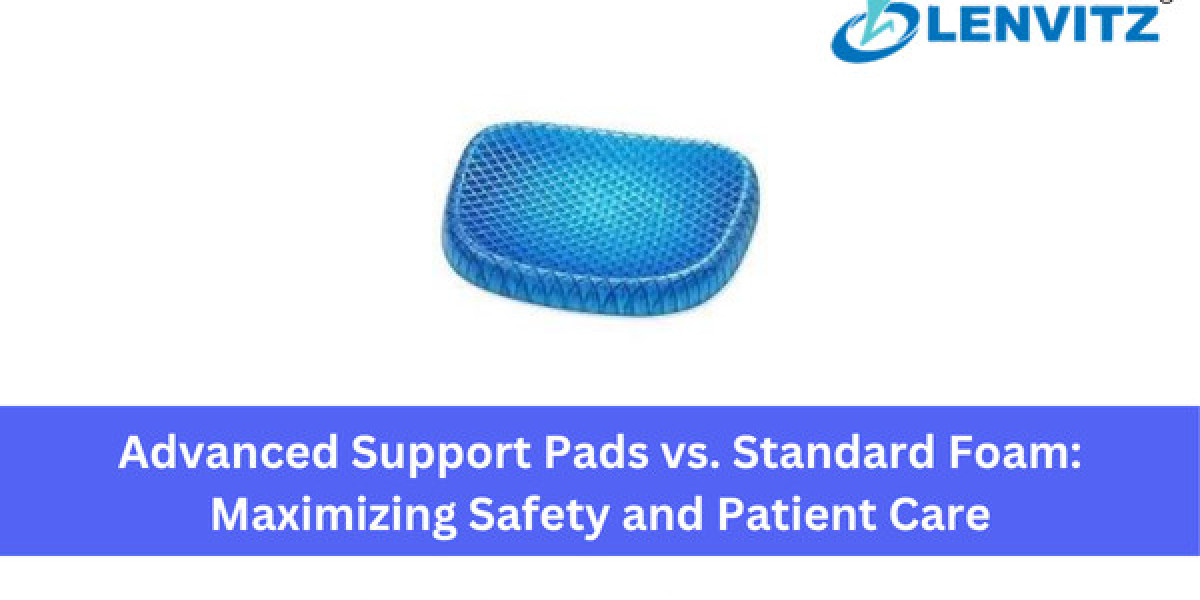 LENVITZ

Advanced Support Pads vs. Standard Foam: Maximizing Safety and Patient Care